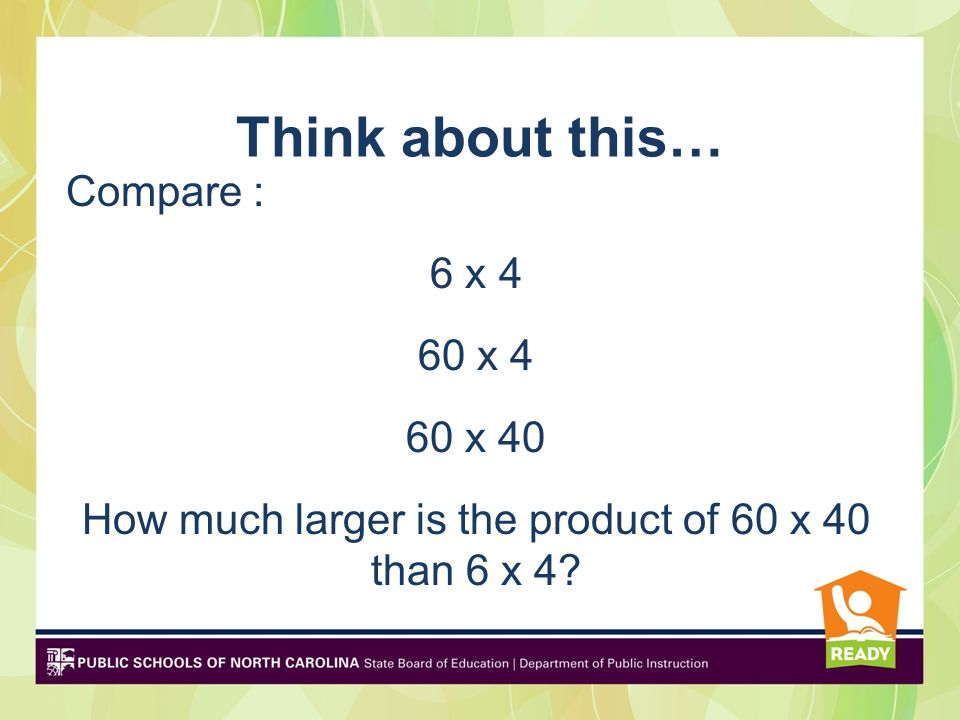 Think about this…

Compare :

6 x 4

60 x 4

60 x 40

How much larger is the product of 60 x 40 than 6 x 4?

READY

PUBLIC SCHOOLS OF NORTH CAROLINA State Board of Education | Department of Public Instruction